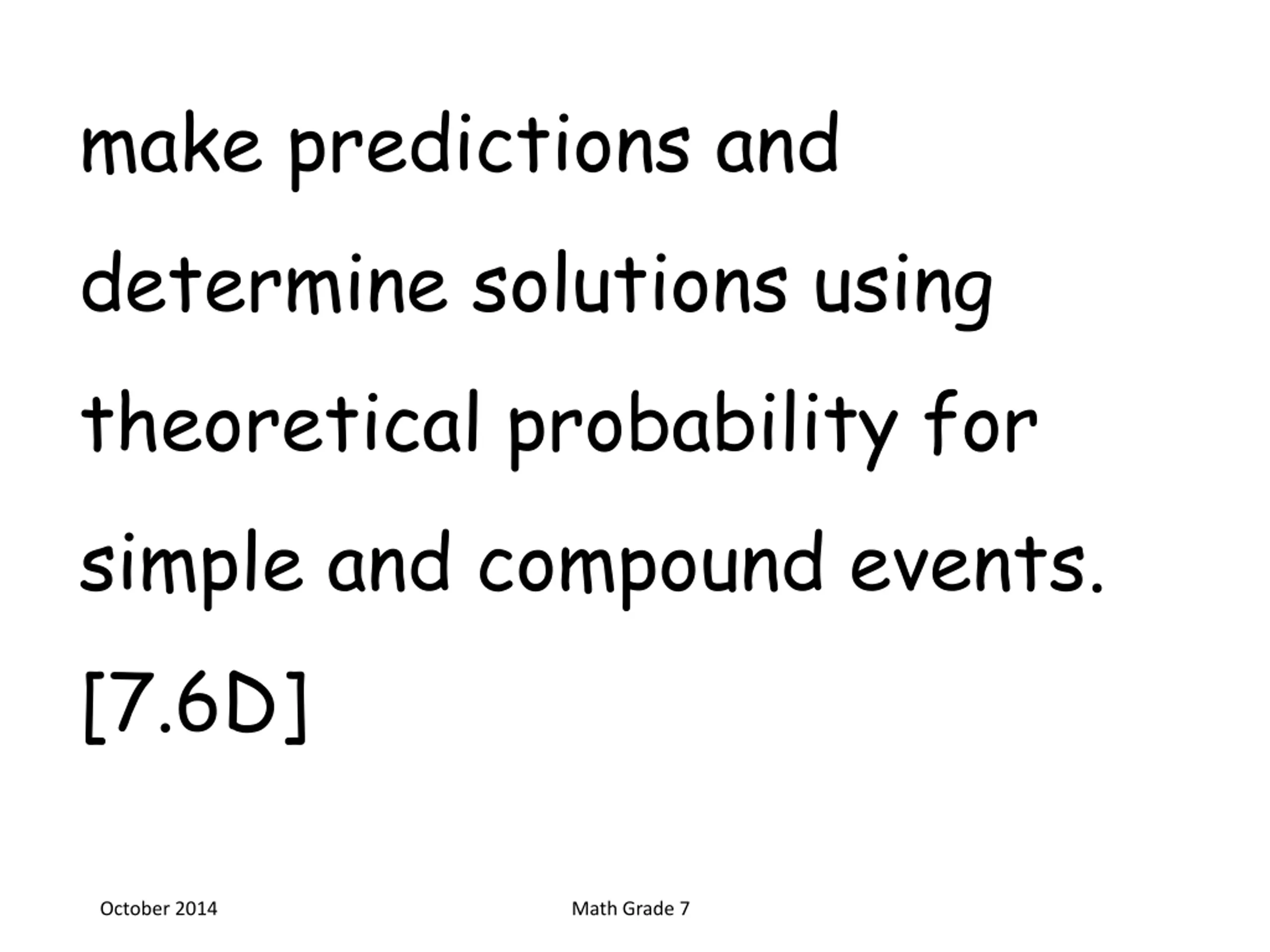 make predictions and determine solutions using theoretical probability for simple and compound events. [7.6D]

October 2014

Math Grade 7